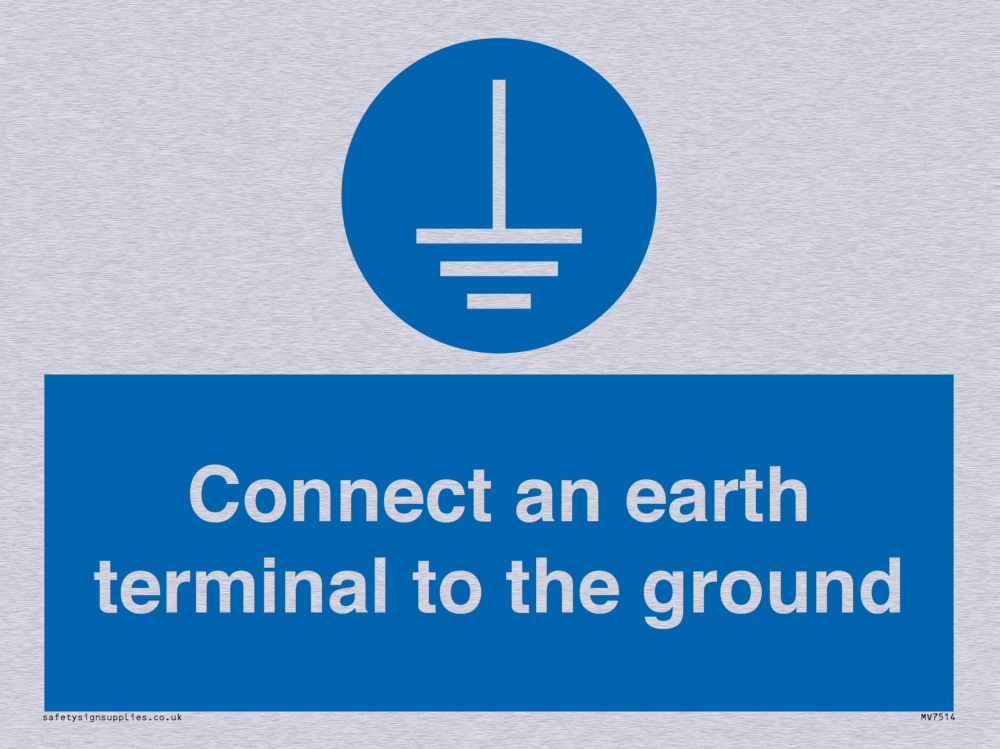 Connect an earth terminal to the ground

safetysignsupplies.co.uk

MV7514